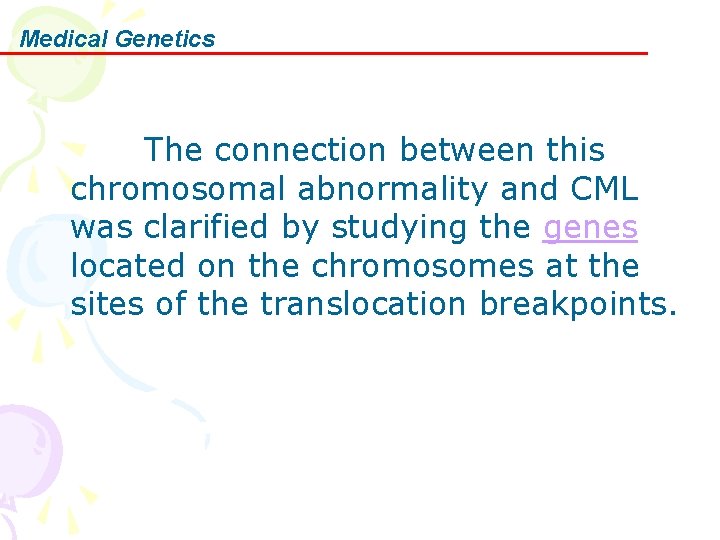 Medical Genetics

The connection between this chromosomal abnormality and CML was clarified by studying the genes located on the chromosomes at the sites of the translocation breakpoints.